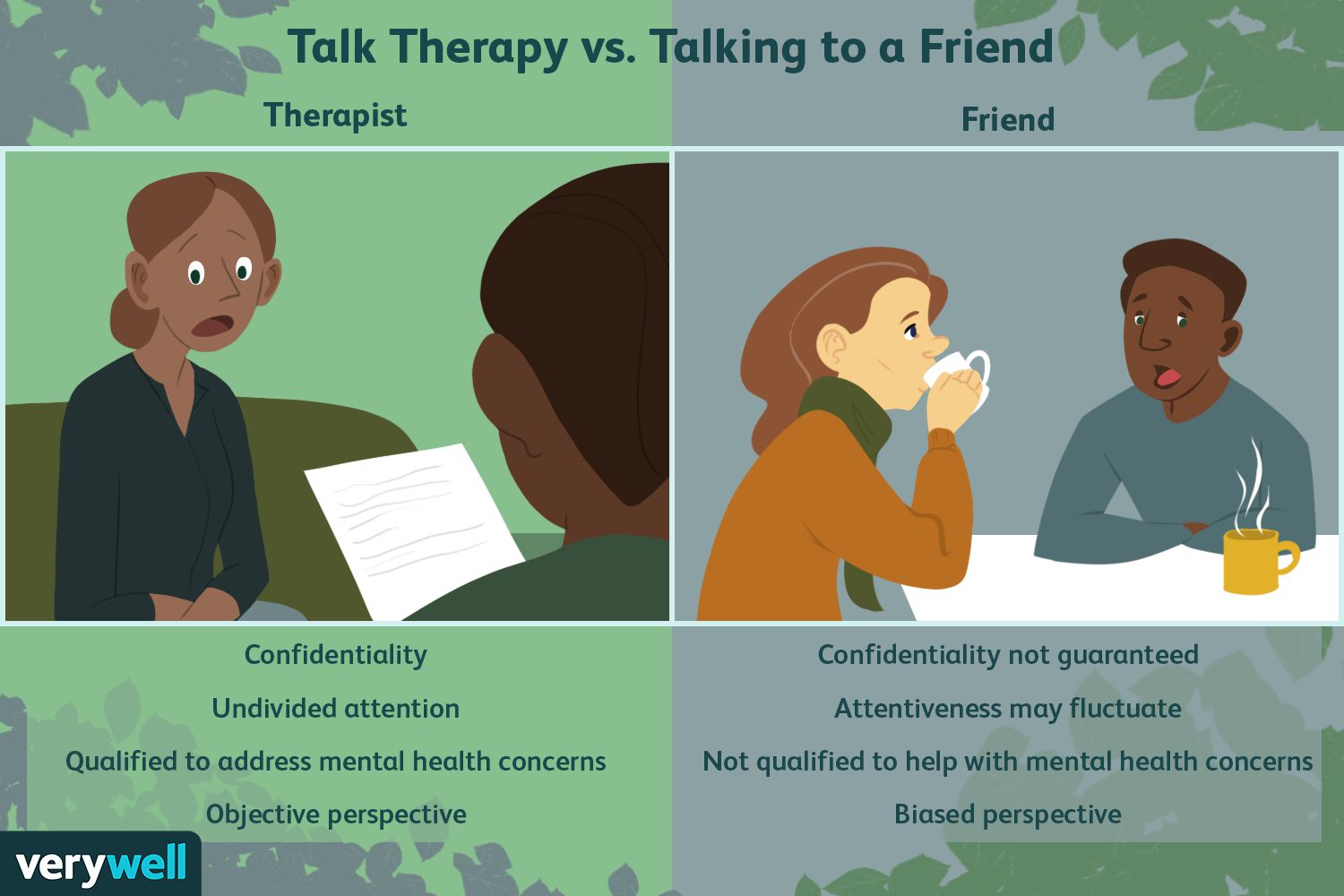 Talk Therapy vs. Talking to a Friend

Therapist

Confidentiality

Undivided attention

Qualified to address mental health concerns

Objective perspective

Friend

Confidentiality not guaranteed

Attentiveness may fluctuate

Not qualified to help with mental health concerns

Biased perspective

verywell